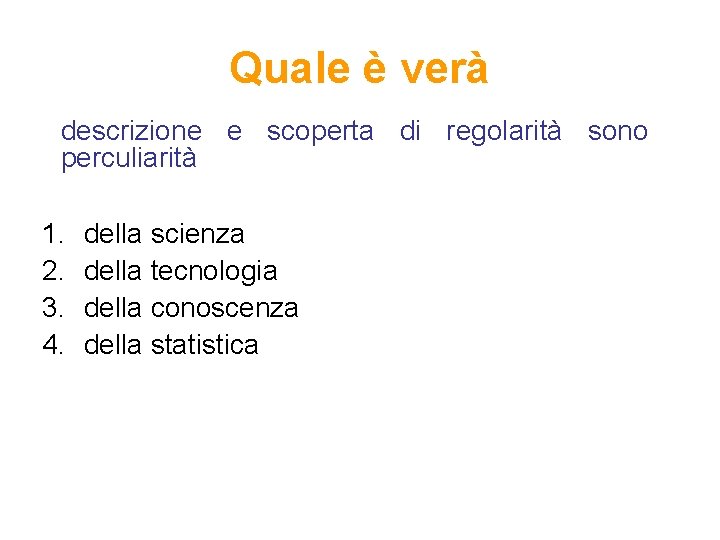 Quale è verà

descrizione e scoperta di regolarità sono perculiarità

1. della scienza
2. della tecnologia
3. della conoscenza
4. della statistica